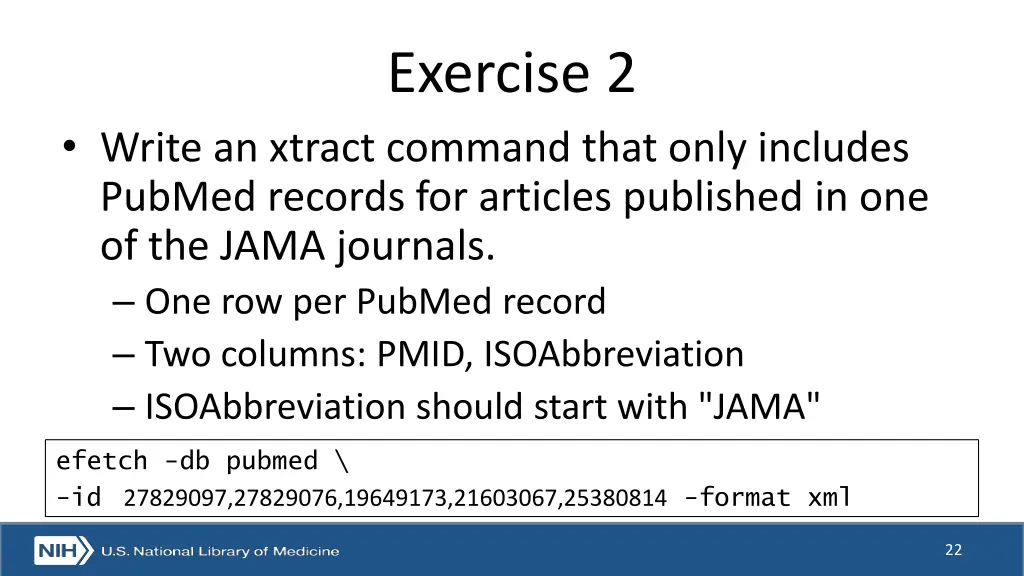 Exercise 2

• Write an xtract command that only includes PubMed records for articles published in one of the JAMA journals.
– One row per PubMed record
– Two columns: PMID, ISOAbbreviation
– ISOAbbreviation should start with "JAMA"

efetch -db pubmed \
-id 27829097,27829076,19649173,21603067,25380814 -format xml

NIH U.S. National Library of Medicine

22